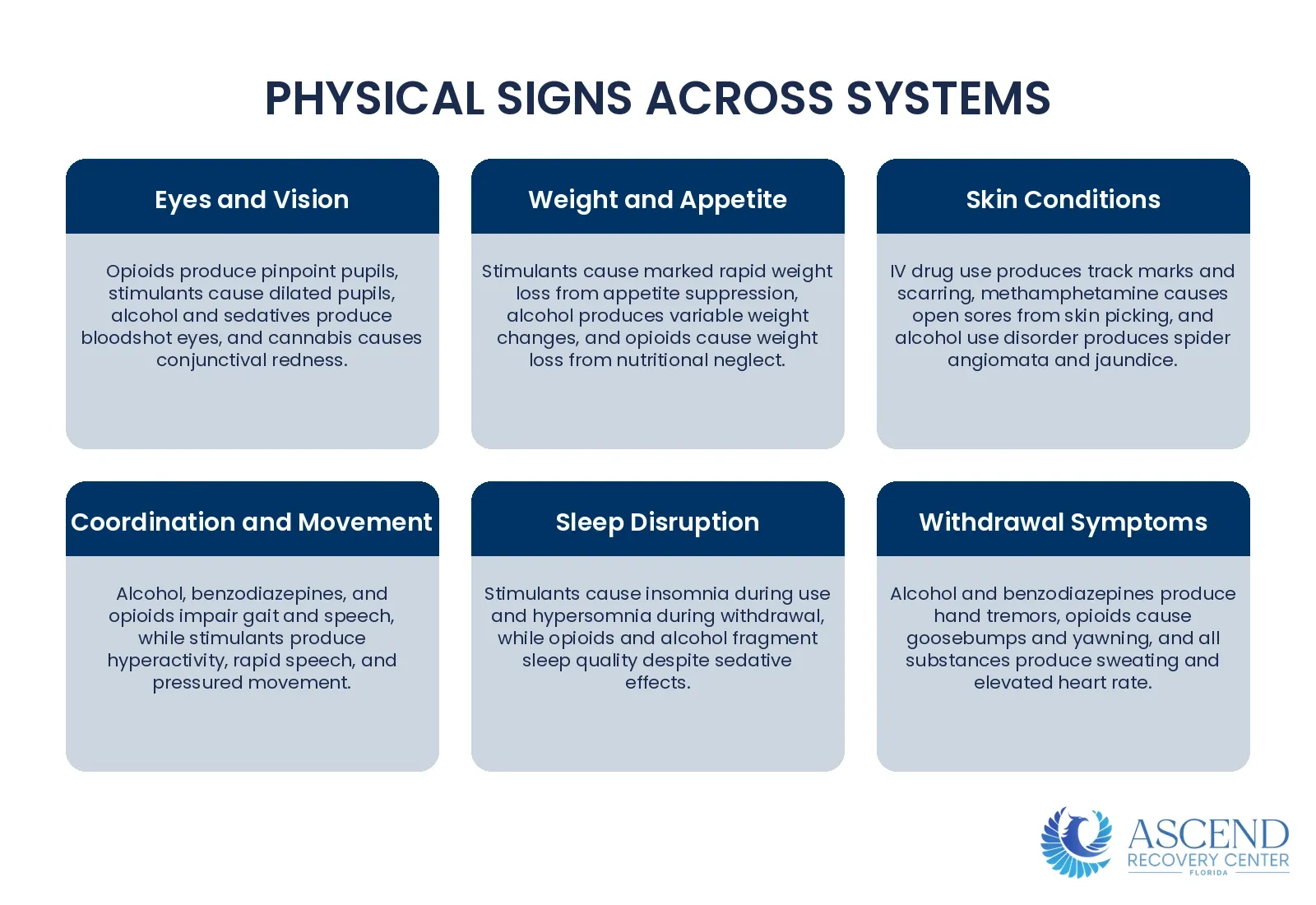 PHYSICAL SIGNS ACROSS SYSTEMS

Eyes and Vision

Opioids produce pinpoint pupils, stimulants cause dilated pupils, alcohol and sedatives produce bloodshot eyes, and cannabis causes conjunctival redness.

Weight and Appetite

Stimulants cause marked rapid weight loss from appetite suppression, alcohol produces variable weight changes, and opioids cause weight loss from nutritional neglect.

Skin Conditions

IV drug use produces track marks and scarring, methamphetamine causes open sores from skin picking, and alcohol use disorder produces spider angiomata and jaundice.

Coordination and Movement

Alcohol, benzodiazepines, and opioids impair gait and speech, while stimulants produce hyperactivity, rapid speech, and pressured movement.

Sleep Disruption

Stimulants cause insomnia during use and hypersomnia during withdrawal, while opioids and alcohol fragment sleep quality despite sedative effects.

Withdrawal Symptoms

Alcohol and benzodiazepines produce hand tremors, opioids cause goosebumps and yawning, and all substances produce sweating and elevated heart rate.

ASCEND
RECOVERY CENTER
FLORIDA